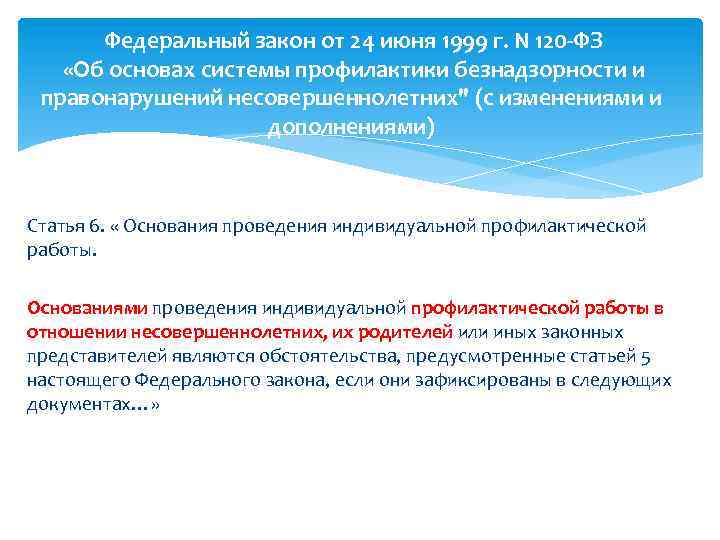 Федеральный закон от 24 июня 1999 г. N 120-ФЗ «Об основах системы профилактики безнадзорности и правонарушений несовершеннолетних" (с изменениями и дополнениями)

Статья 6. « Основания проведения индивидуальной профилактической работы.

Основаниями проведения индивидуальной профилактической работы в отношении несовершеннолетних, их родителей или иных законных представителей являются обстоятельства, предусмотренные статьей 5 настоящего Федерального закона, если они зафиксированы в следующих документах…»